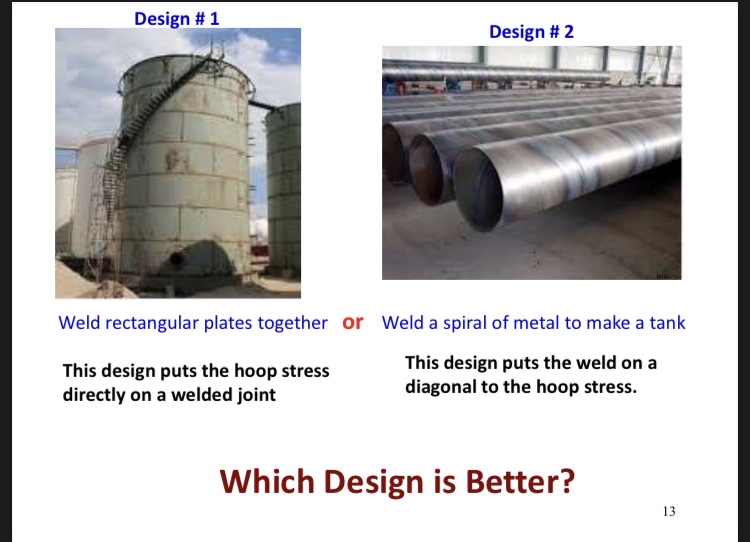 Design # 1

Design # 2

Weld rectangular plates together or Weld a spiral of metal to make a tank

This design puts the hoop stress directly on a welded joint

This design puts the weld on a diagonal to the hoop stress.

Which Design is Better?

13